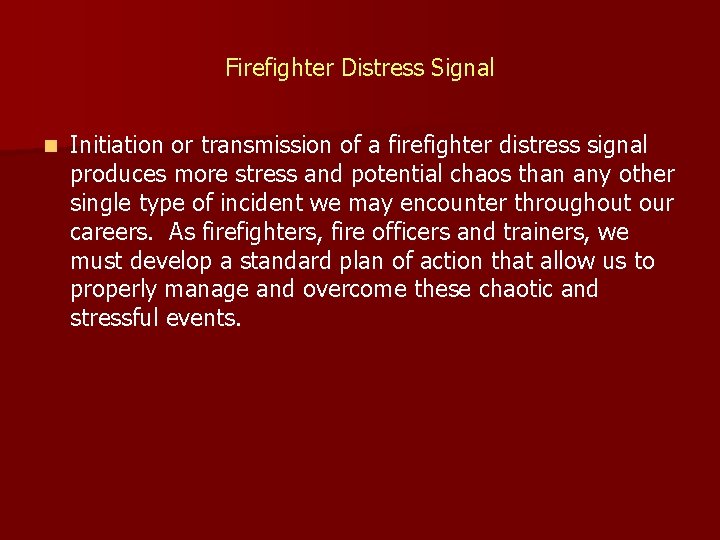 Firefighter Distress Signal

Initiation or transmission of a firefighter distress signal produces more stress and potential chaos than any other single type of incident we may encounter throughout our careers. As firefighters, fire officers and trainers, we must develop a standard plan of action that allow us to properly manage and overcome these chaotic and stressful events.